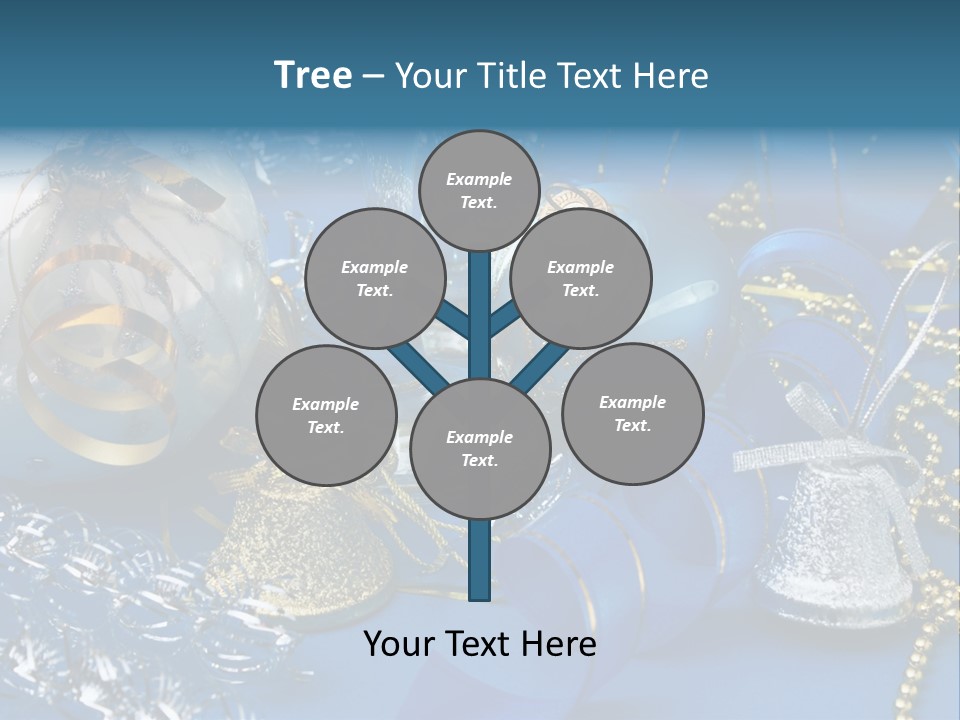 Tree – Your Title Text Here

Example Text.

Example Text.

Example Text.

Example Text.

Example Text.

Example Text.

Your Text Here